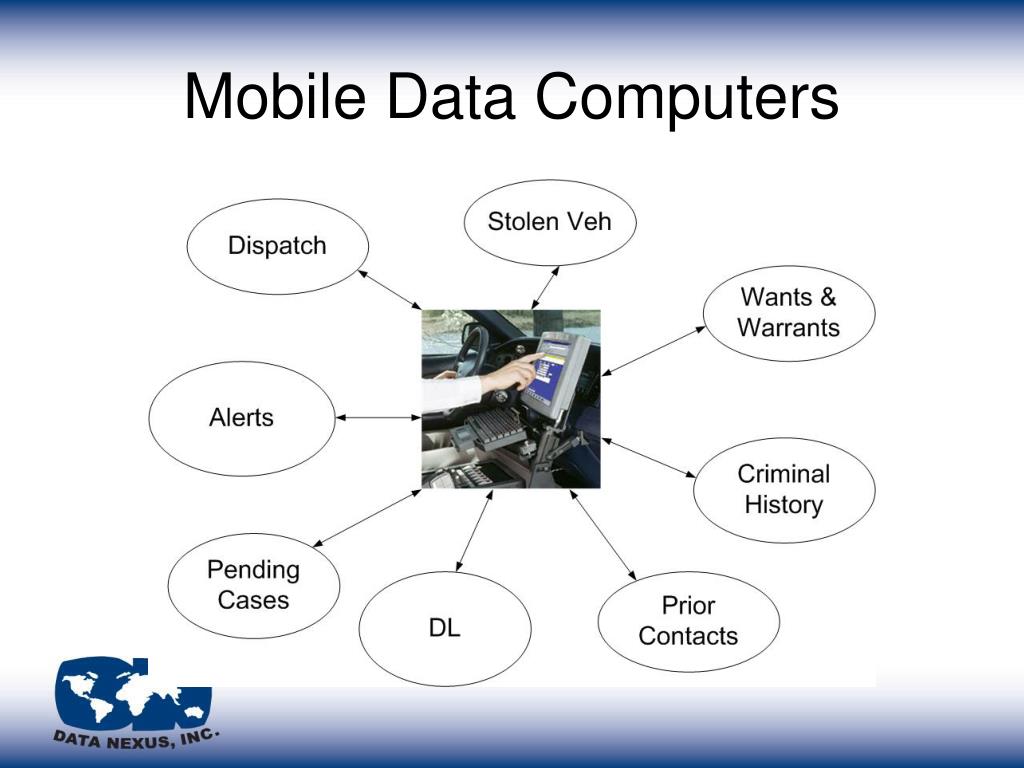 Mobile Data Computers

Dispatch

Stolen Veh

Wants & Warrants

Alerts

Criminal History

Pending Cases

DL

Prior Contacts

DATA NEXUS, INC.